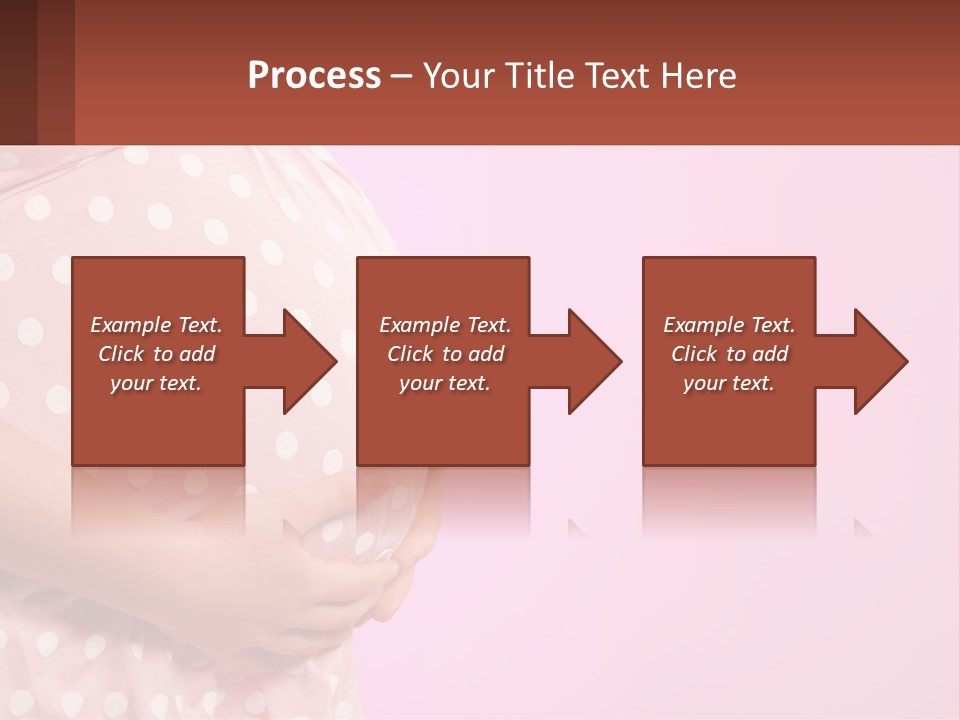 Process – Your Title Text Here

Example Text. Click to add your text.

Example Text. Click to add your text.

Example Text. Click to add your text.